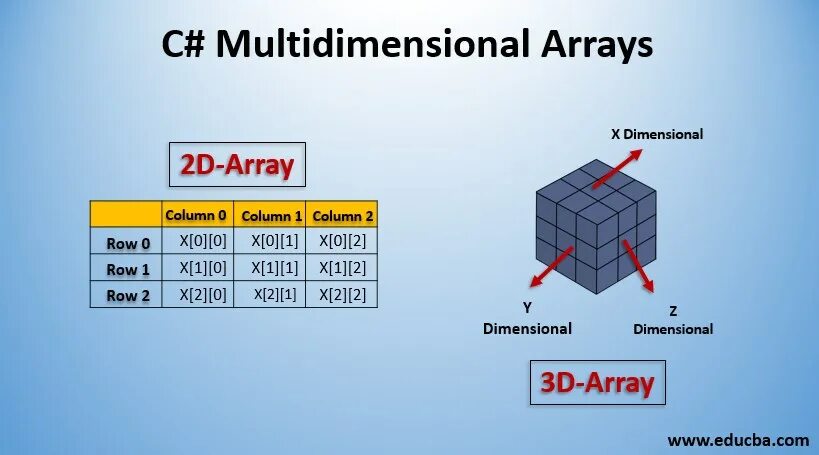 C# Multidimensional Arrays

2D-Array

| | Column 0 | Column 1 | Column 2 |
|---|---|---|---|
| Row 0 | X[0][0] | X[0][1] | X[0][2] |
| Row 1 | X[1][0] | X[1][1] | X[1][2] |
| Row 2 | X[2][0] | X[2][1] | X[2][2] |

X Dimensional

Y Dimensional

Z Dimensional

3D-Array

www.educba.com